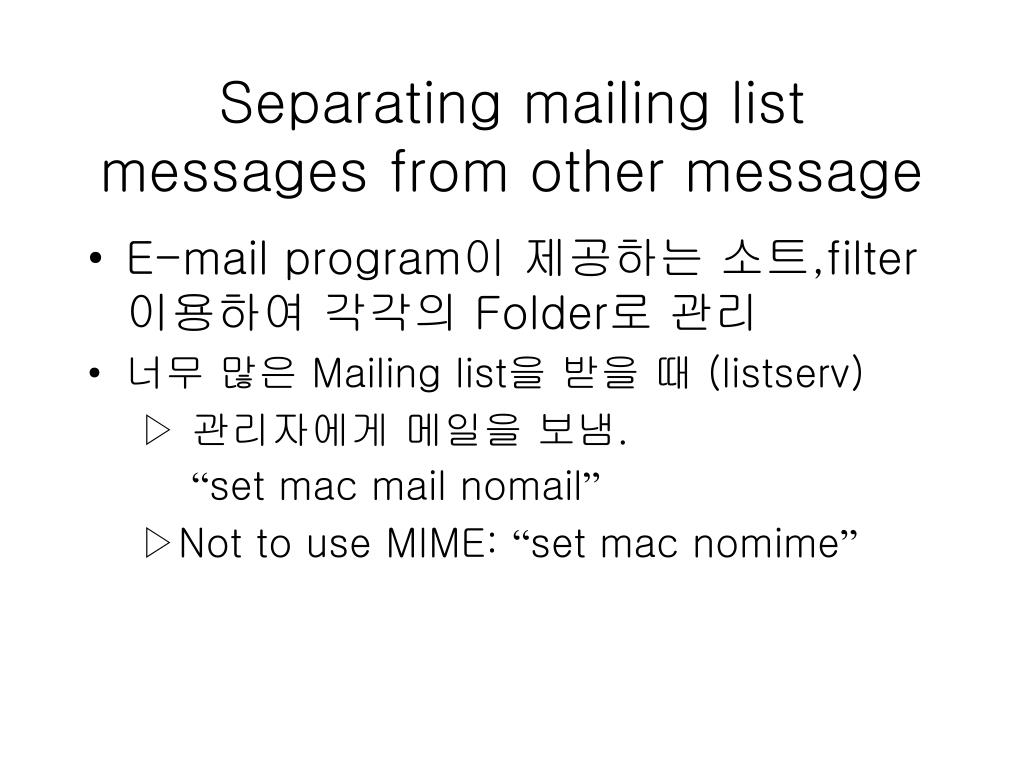 Separating mailing list messages from other message

• E-mail program이 제공하는 소트,filter 이용하여 각각의 Folder로 관리

• 너무 많은 Mailing list을 받을 때 (listserv)

▷ 관리자에게 메일을 보냄.
“set mac mail nomail”

▷Not to use MIME: “set mac nomime”